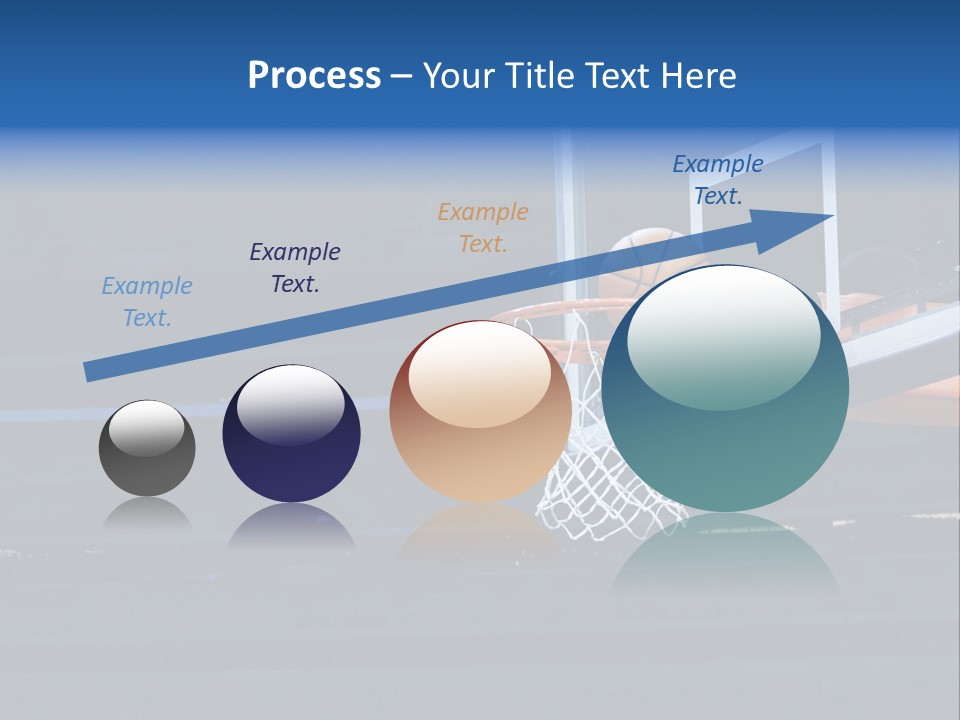 Process – Your Title Text Here

Example Text.

Example Text.

Example Text.

Example Text.